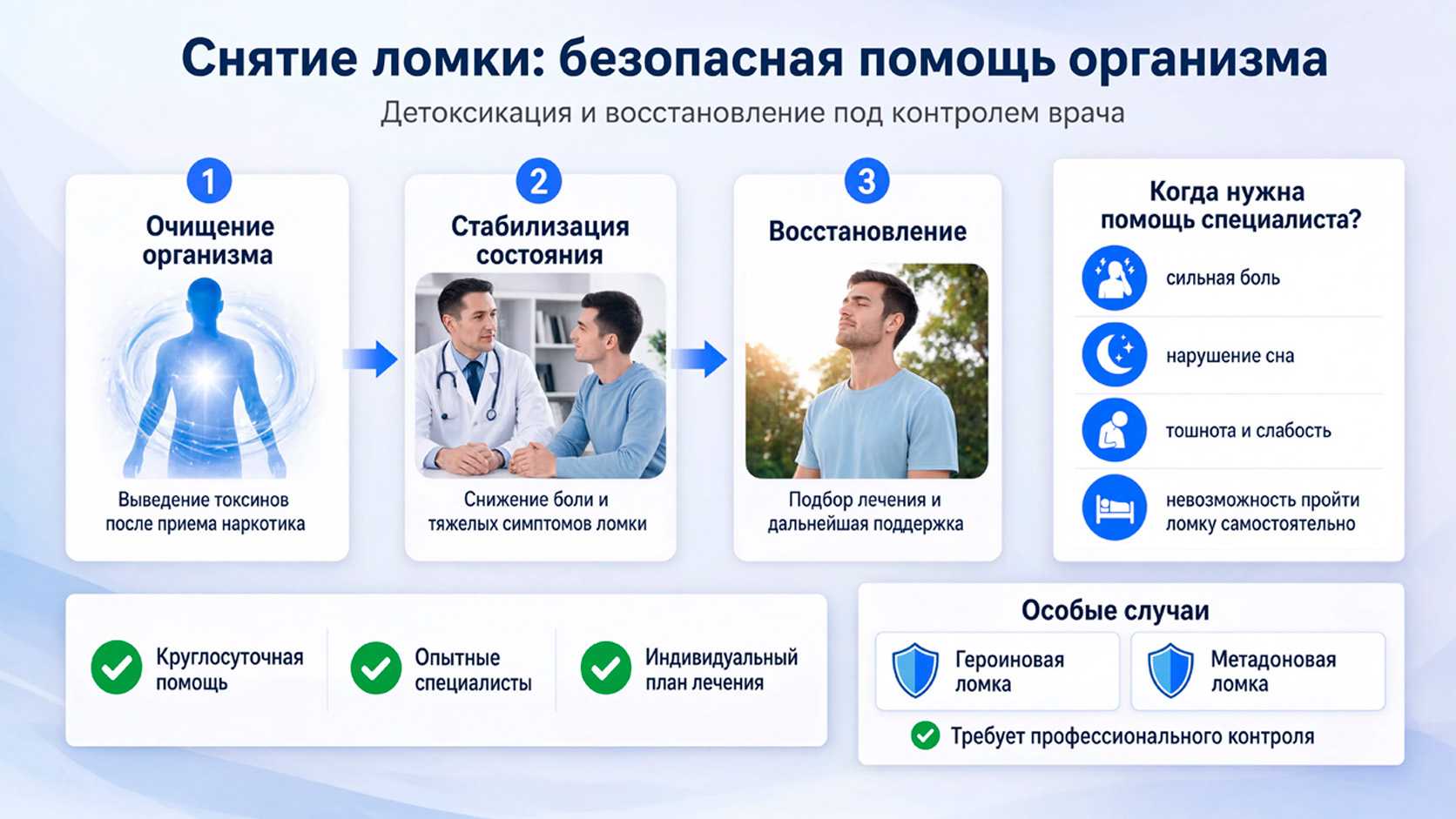 Снятие ломки: безопасная помощь организма

Детоксикация и восстановление под контролем врача

1

Очищение организма

Выведение токсинов после приема наркотика

2

Стабилизация состояния

Снижение боли и тяжелых симптомов ломки

3

Восстановление

Подбор лечения и дальнейшая поддержка

Когда нужна помощь специалиста?

сильная боль

нарушение сна

тошнота и слабость

невозможность пройти ломку самостоятельно

Круглосуточная помощь

Опытные специалисты

Индивидуальный план лечения

Особые случаи

Героиновая ломка

Метадоновая ломка

Требует профессионального контроля